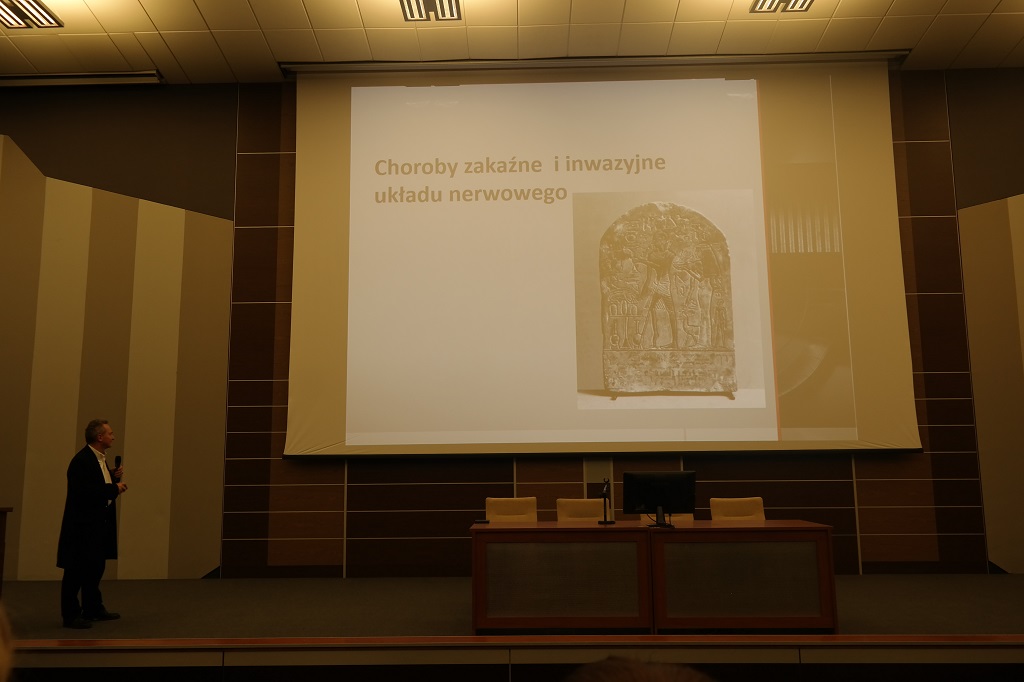 Choroby zakaźne i inwazyjne układu nerwowego